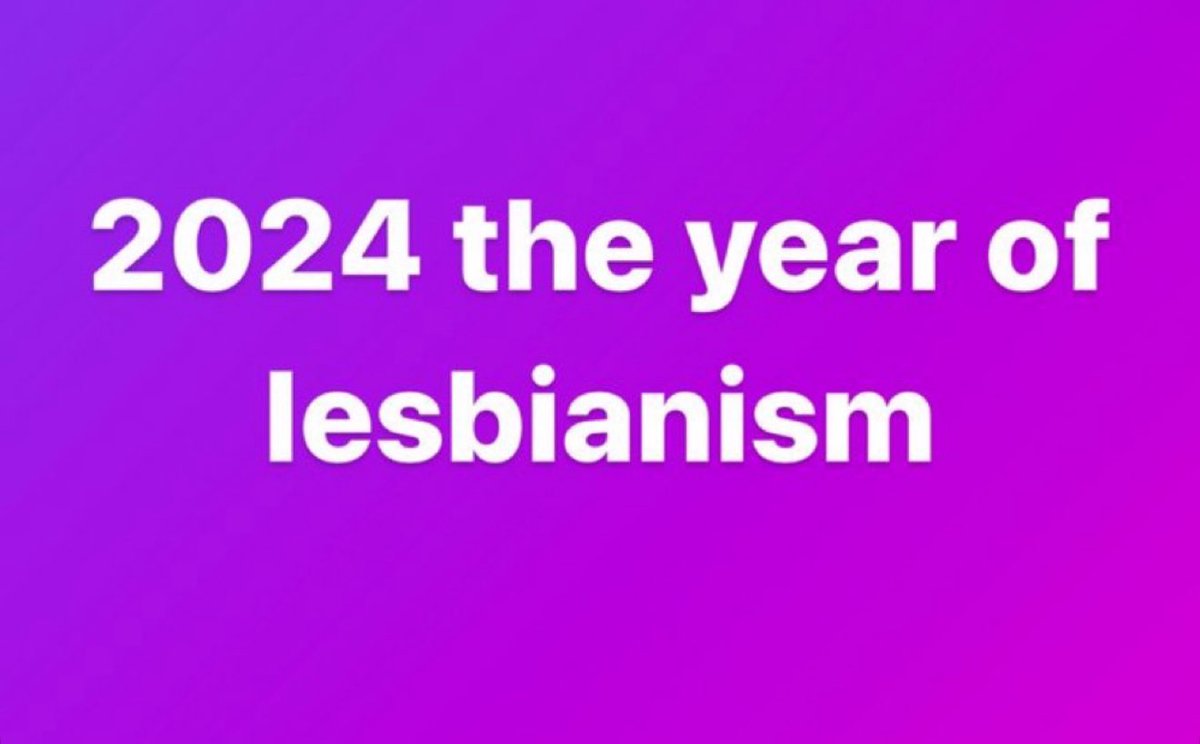 2024 the year of lesbianism